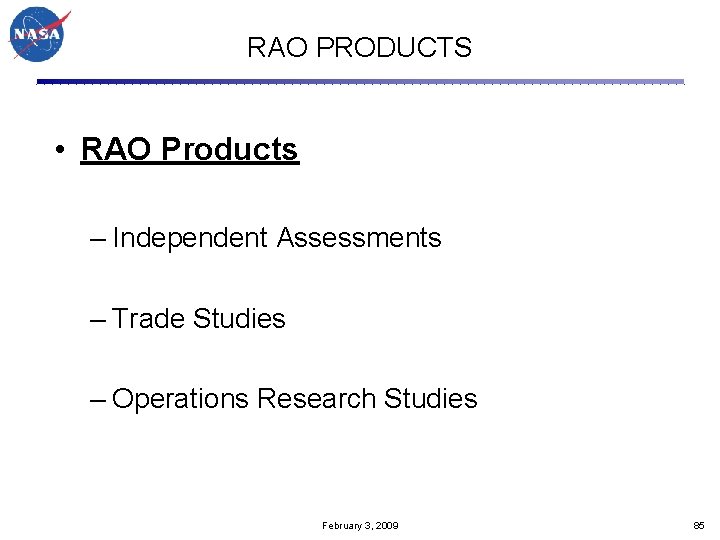 NASA

RAO PRODUCTS

• RAO Products

– Independent Assessments

– Trade Studies

– Operations Research Studies

February 3, 2009

85